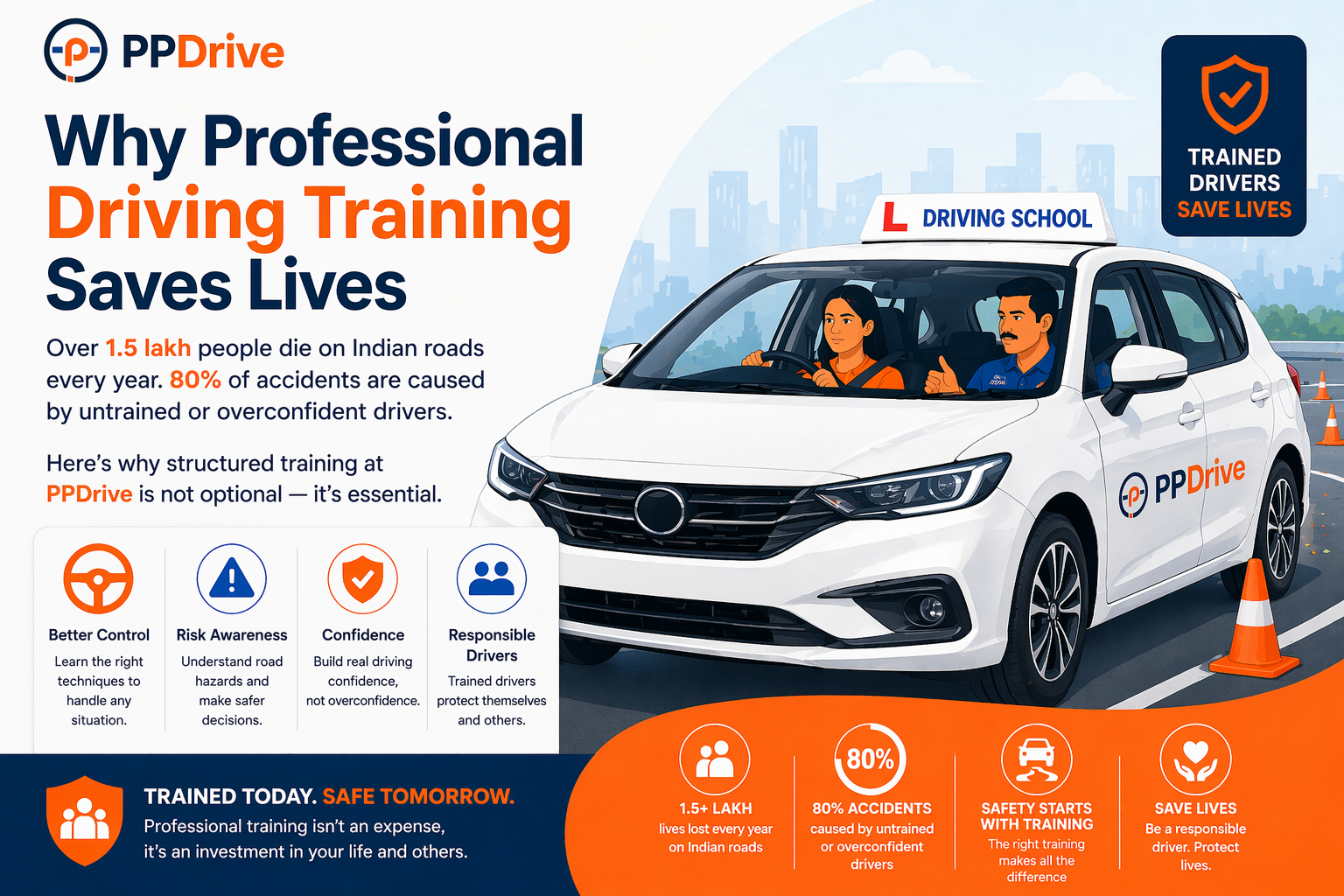 PPDrive

Why Professional Driving Training Saves Lives

Over 1.5 lakh people die on Indian roads every year. 80% of accidents are caused by untrained or overconfident drivers.

Here's why structured training at PPDrive is not optional — it's essential.

TRAINED DRIVERS SAVE LIVES

L DRIVING SCHOOL

PPDrive

Better Control
Learn the right techniques to handle any situation.

Risk Awareness
Understand road hazards and make safer decisions.

Confidence
Build real driving confidence, not overconfidence.

Responsible Drivers
Trained drivers protect themselves and others.

TRAINED TODAY. SAFE TOMORROW.
Professional training isn't an expense, it's an investment in your life and others.

1.5+ LAKH
lives lost every year on Indian roads

80%
80% ACCIDENTS
caused by untrained or overconfident drivers

SAFETY STARTS WITH TRAINING
The right training makes all the difference

SAVE LIVES
Be a responsible driver. Protect lives.